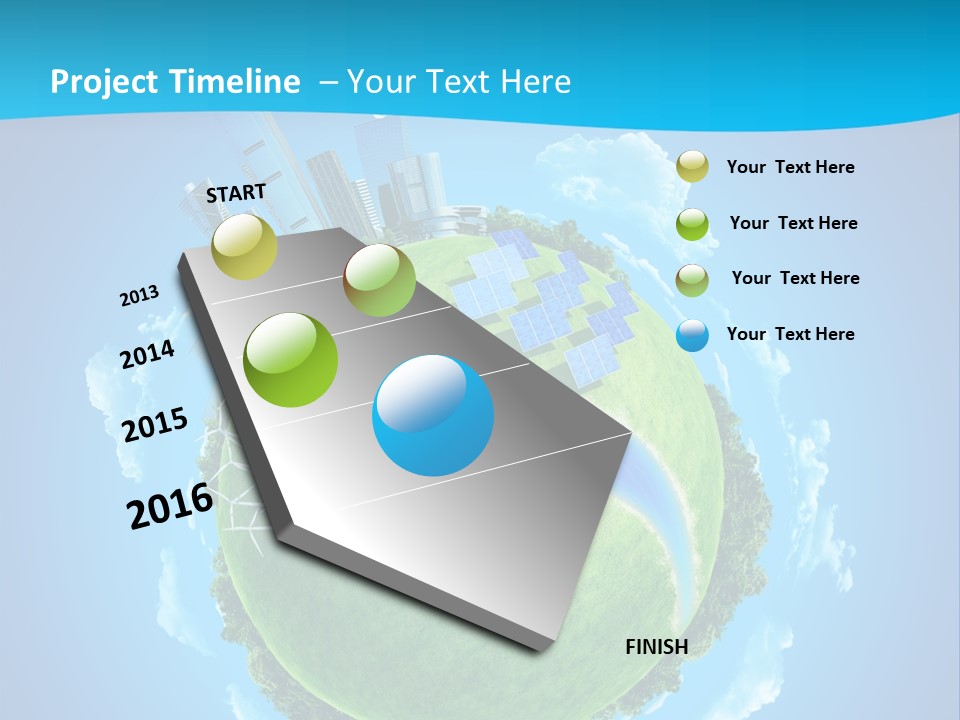 Project Timeline – Your Text Here

START

2013

2014

2015

2016

FINISH

Your Text Here

Your Text Here

Your Text Here

Your Text Here